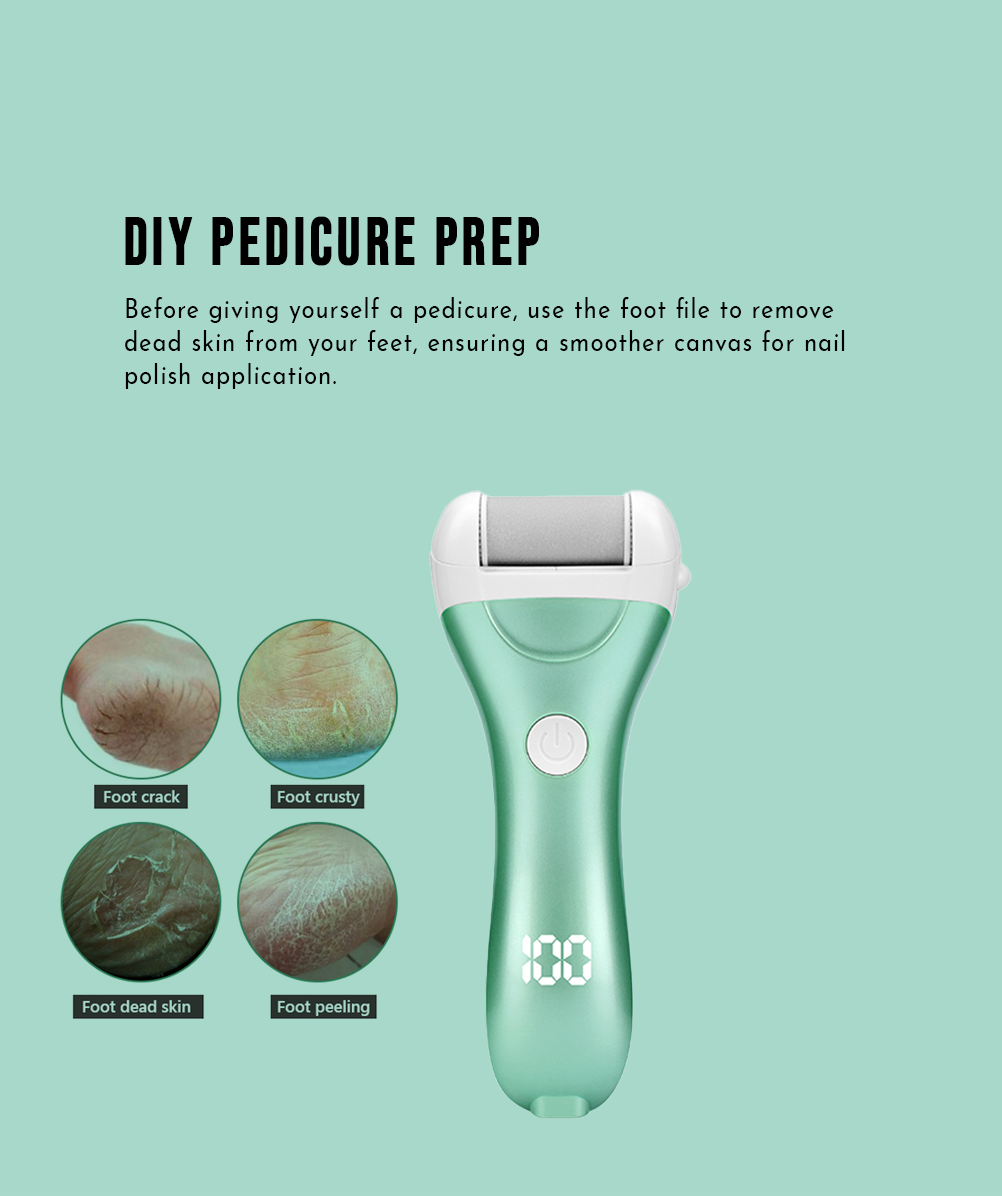 DIY PEDICURE PREP

Before giving yourself a pedicure, use the foot file to remove dead skin from your feet, ensuring a smoother canvas for nail polish application.

Foot crack

Foot crusty

Foot dead skin

Foot peeling

100